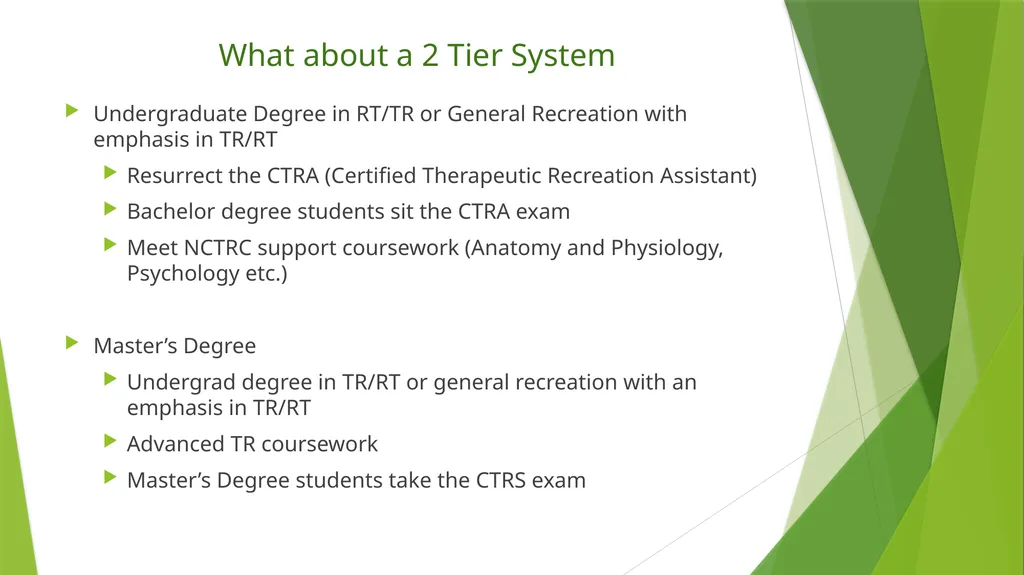 What about a 2 Tier System

Undergraduate Degree in RT/TR or General Recreation with emphasis in TR/RT

Resurrect the CTRA (Certified Therapeutic Recreation Assistant)

Bachelor degree students sit the CTRA exam

Meet NCTRC support coursework (Anatomy and Physiology, Psychology etc.)

Master’s Degree

Undergrad degree in TR/RT or general recreation with an emphasis in TR/RT

Advanced TR coursework

Master’s Degree students take the CTRS exam